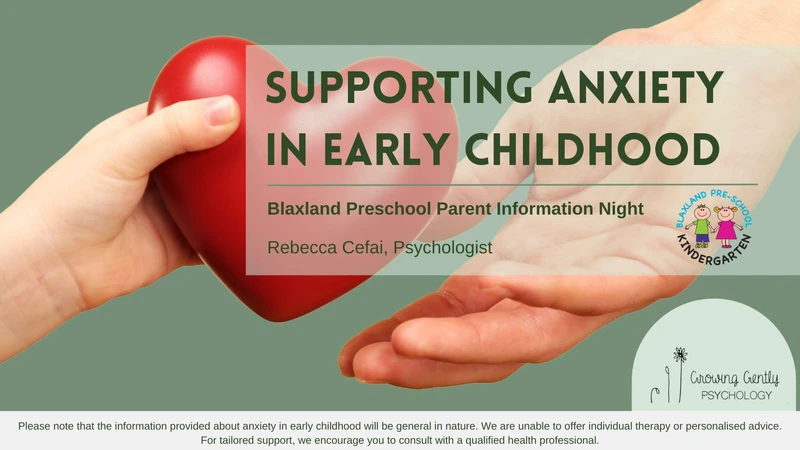 SUPPORTING ANXIETY IN EARLY CHILDHOOD

Blaxland Preschool Parent Information Night

Rebecca Cefai, Psychologist

BLAXLAND PRE-SCHOOL KINDERGARTEN

Growing Gently PSYCHOLOGY

Please note that the information provided about anxiety in early childhood will be general in nature. We are unable to offer individual therapy or personalised advice. For tailored support, we encourage you to consult with a qualified health professional.